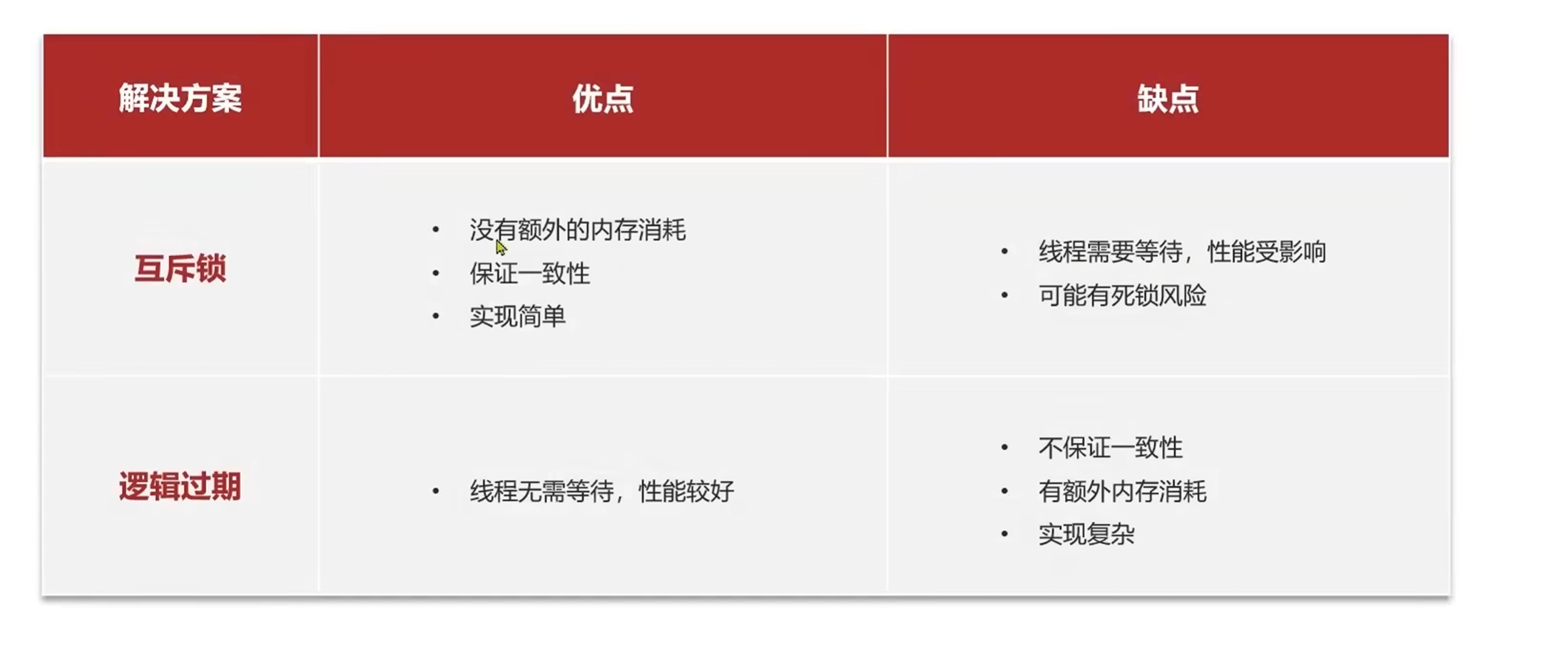 | 解决方案 | 优点 | 缺点 |
|---|---|---|
| 互斥锁 | • 没有额外的内存消耗 • 保证一致性 • 实现简单 | • 线程需要等待，性能受影响 • 可能有死锁风险 |
| 逻辑过期 | • 线程无需等待，性能较好 | • 不保证一致性 • 有额外内存消耗 • 实现复杂 |